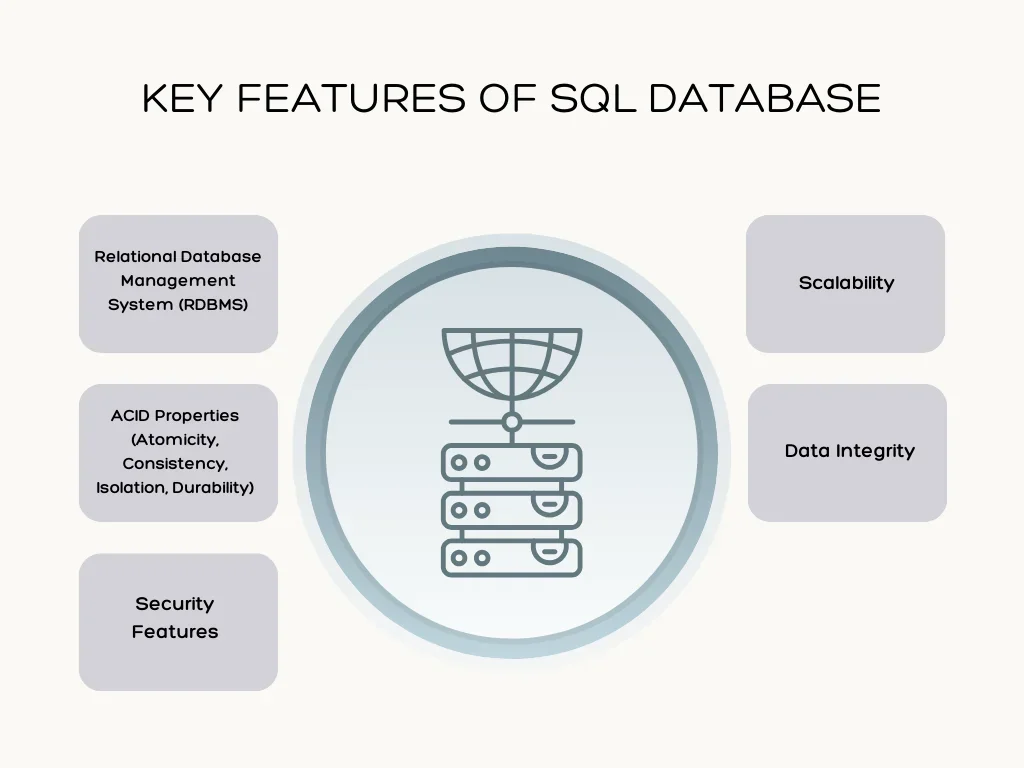 KEY FEATURES OF SQL DATABASE

Relational Database Management System (RDBMS)

ACID Properties (Atomicity, Consistency, Isolation, Durability)

Security Features

Scalability

Data Integrity